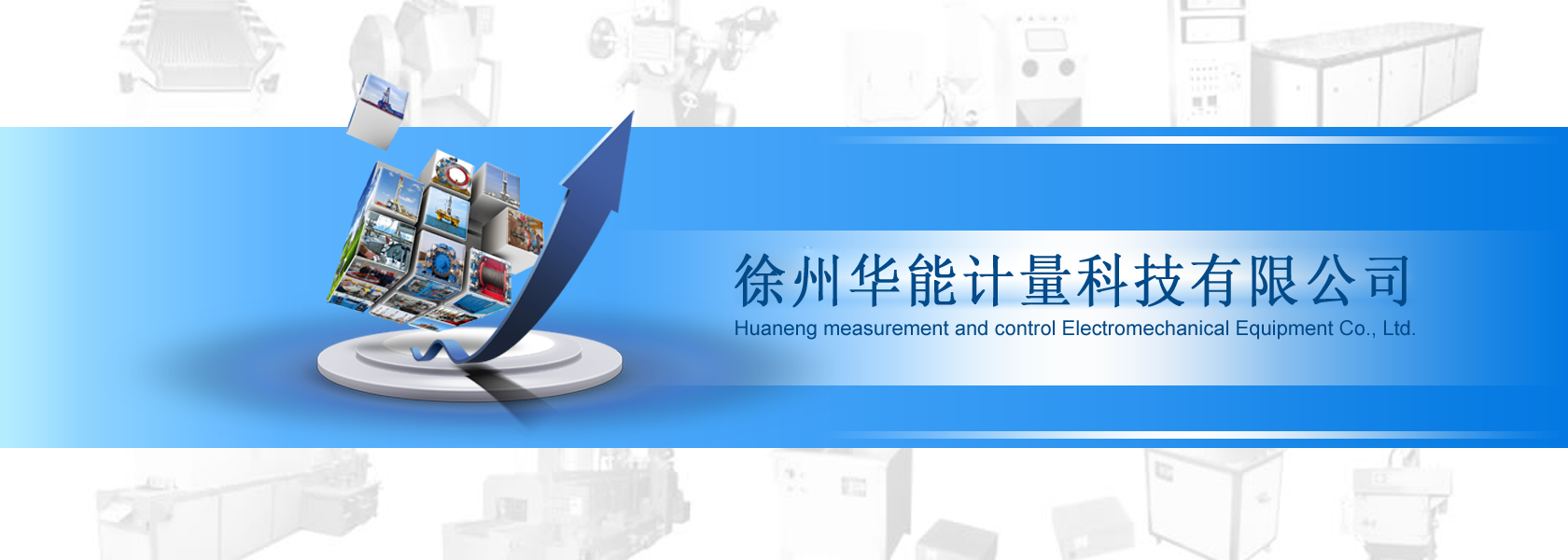 徐州华能计量科技有限公司
Huaneng measurement and control Electromechanical Equipment Co., Ltd.